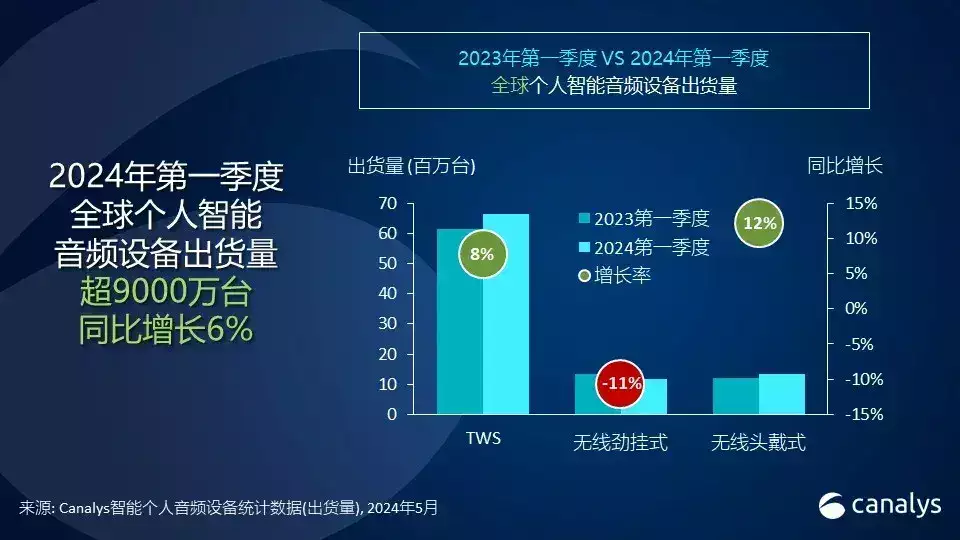 2023年第一季度 VS 2024年第一季度
全球个人智能音频设备出货量

2024年第一季度
全球个人智能
音频设备出货量
超9000万台
同比增长6%

出货量 (百万台)
同比增长

70
60
50
40
30
20
10
0

15%
10%
5%
0%
-5%
-10%
-15%

2023第一季度
2024第一季度
增长率

8%
-11%
12%

TWS
无线劲挂式
无线头戴式

来源: Canalys智能个人音频设备统计数据(出货量), 2024年5月

canalys